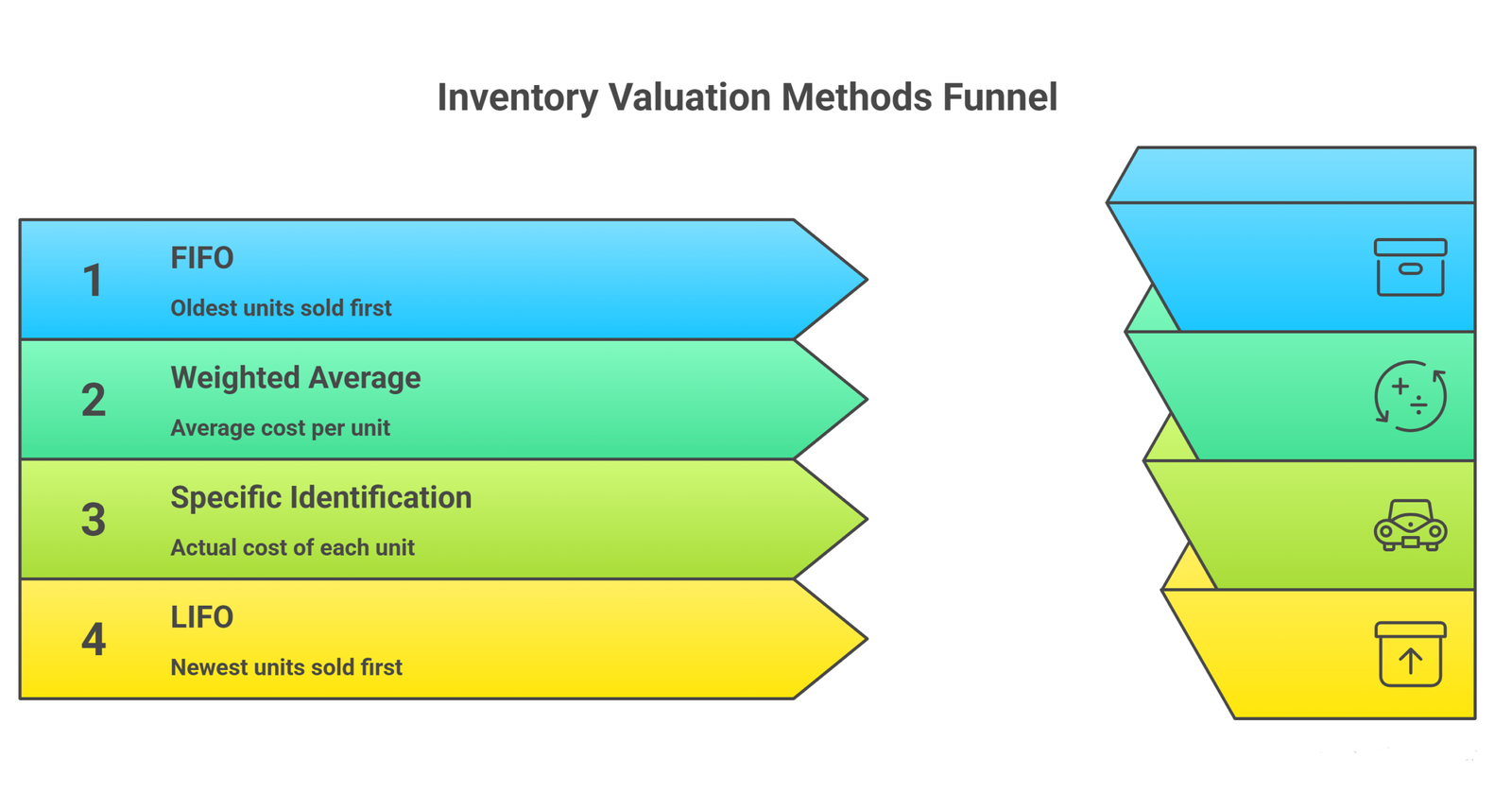 Inventory Valuation Methods Funnel

1
FIFO
Oldest units sold first

2
Weighted Average
Average cost per unit

3
Specific Identification
Actual cost of each unit

4
LIFO
Newest units sold first